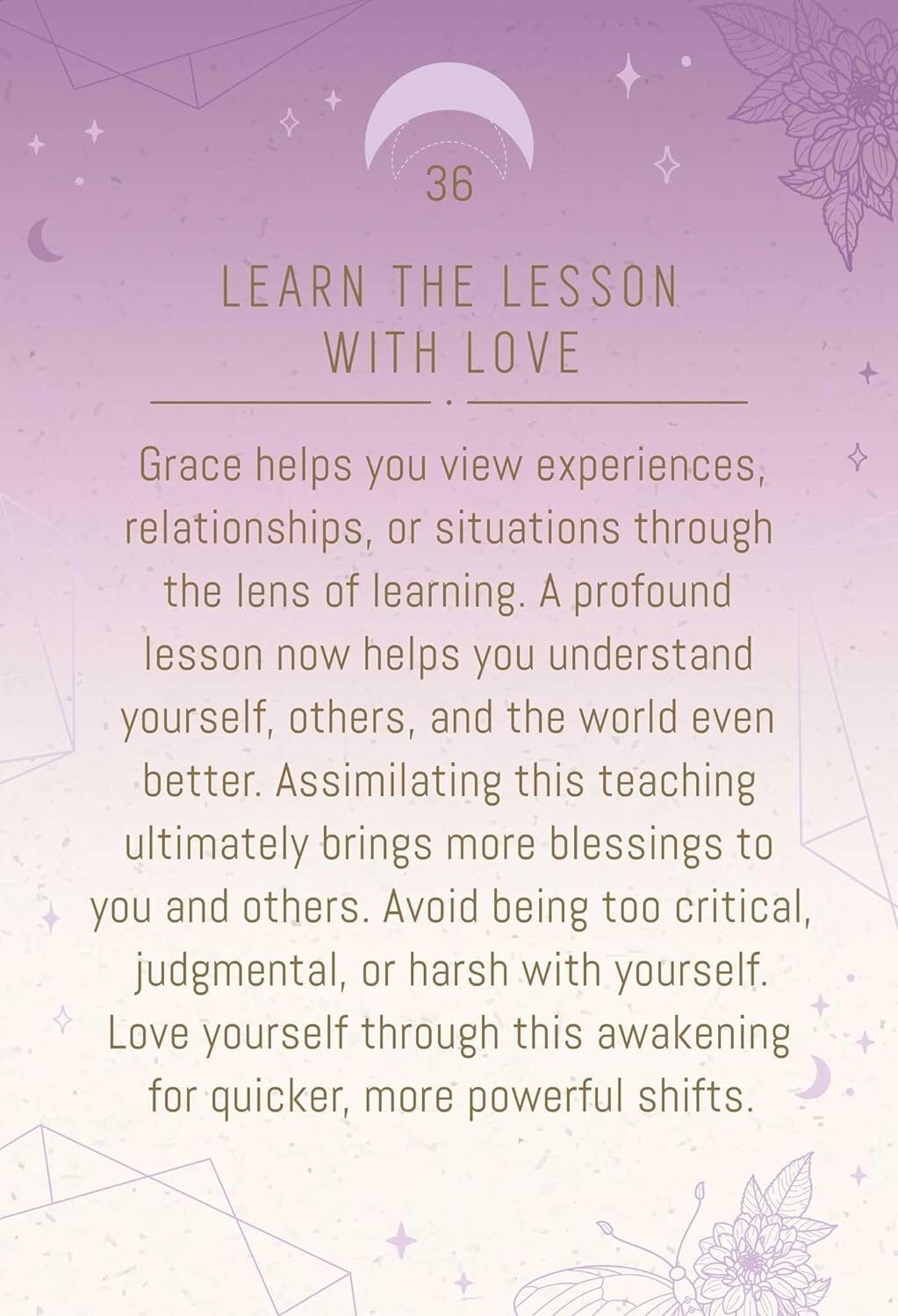 36

LEARN THE LESSON WITH LOVE

Grace helps you view experiences, relationships, or situations through the lens of learning. A profound lesson now helps you understand yourself, others, and the world even better. Assimilating this teaching ultimately brings more blessings to you and others. Avoid being too critical, judgmental, or harsh with yourself. Love yourself through this awakening for quicker, more powerful shifts.